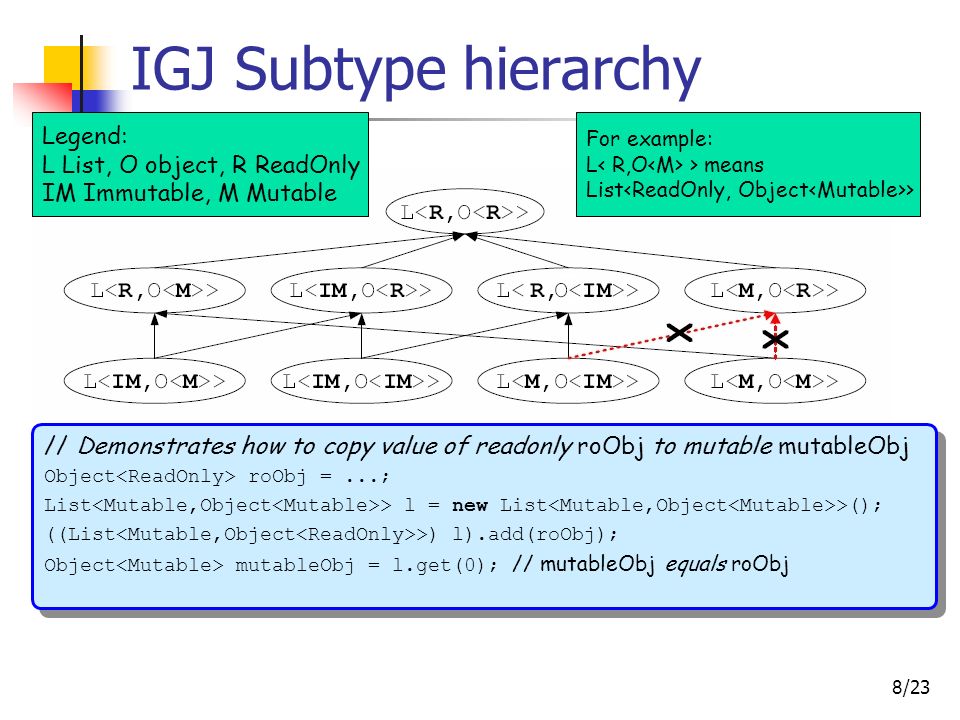 IGJ Subtype hierarchy

Legend:
L List, O object, R ReadOnly
IM Immutable, M Mutable

For example:
L< R,O<M> > means
List<ReadOnly, Object<Mutable>>

L<R,O<R>>

L<R,O<M>>
L<IM,O<R>>
L< R,O<IM>>
L<M,O<R>>

L<IM,O<M>>
L<IM,O<IM>>
L<M,O<IM>>
L<M,O<M>>

// Demonstrates how to copy value of readonly roObj to mutable mutableObj
Object<ReadOnly> roObj = ...;
List<Mutable,Object<Mutable>> l = new List<Mutable,Object<Mutable>>();
((List<Mutable,Object<ReadOnly>>) l).add(roObj);
Object<Mutable> mutableObj = l.get(0); // mutableObj equals roObj

8/23